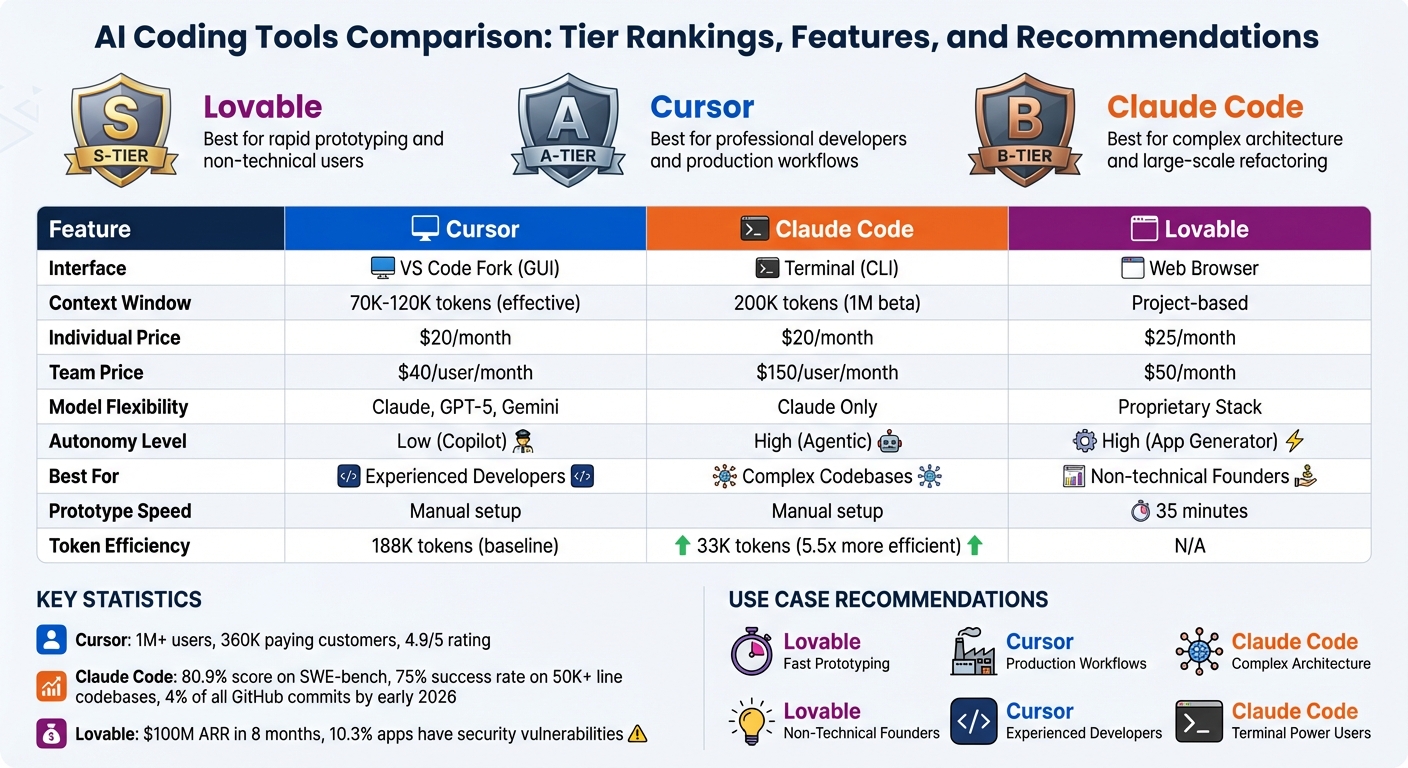 AI Coding Tools Comparison: Tier Rankings, Features, and Recommendations

S
S-TIER
Lovable
Best for rapid prototyping and non-technical users

A
A-TIER
Cursor
Best for professional developers and production workflows

B
B-TIER
Claude Code
Best for complex architecture and large-scale refactoring

| Feature | Cursor | Claude Code | Lovable |
|---|---|---|---|
| Interface | VS Code Fork (GUI) | Terminal (CLI) | Web Browser |
| Context Window | 70K-120K tokens (effective) | 200K tokens (1M beta) | Project-based |
| Individual Price | $20/month | $20/month | $25/month |
| Team Price | $40/user/month | $150/user/month | $50/month |
| Model Flexibility | Claude, GPT-5, Gemini | Claude Only | Proprietary Stack |
| Autonomy Level | Low (Copilot) | High (Agentic) | High (App Generator) |
| Best For | Experienced Developers | Complex Codebases | Non-technical Founders |
| Prototype Speed | Manual setup | Manual setup | 35 minutes |
| Token Efficiency | 188K tokens (baseline) | 33K tokens (5.5x more efficient) | N/A |

KEY STATISTICS

Cursor: 1M+ users, 360K paying customers, 4.9/5 rating

Claude Code: 80.9% score on SWE-bench, 75% success rate on 50K+ line codebases, 4% of all GitHub commits by early 2026

Lovable: $100M ARR in 8 months, 10.3% apps have security vulnerabilities

USE CASE RECOMMENDATIONS

Lovable
Fast Prototyping

Cursor
Production Workflows

Claude Code
Complex Architecture

Lovable
Non-Technical Founders

Cursor
Experienced Developers

Claude Code
Terminal Power Users